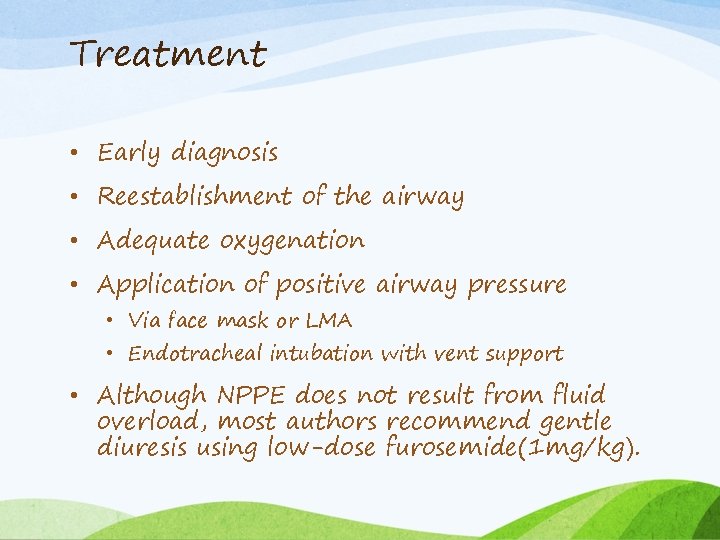 Treatment

• Early diagnosis
• Reestablishment of the airway
• Adequate oxygenation
• Application of positive airway pressure
  • Via face mask or LMA
  • Endotracheal intubation with vent support
• Although NPPE does not result from fluid overload, most authors recommend gentle diuresis using low-dose furosemide(1mg/kg).